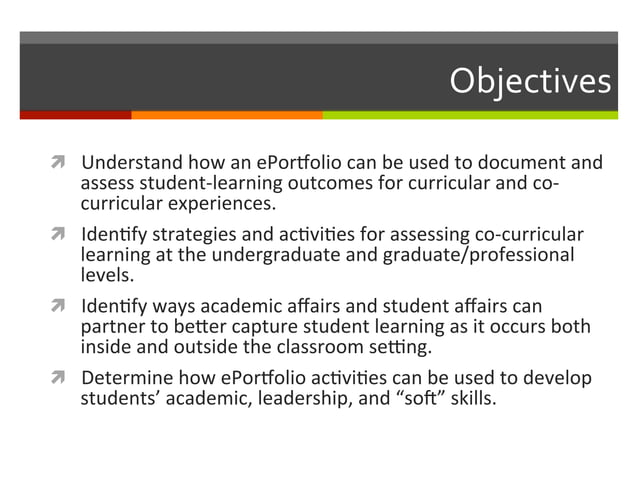 Objectives

Understand how an ePortfolio can be used to document and assess student-learning outcomes for curricular and co-curricular experiences.

Identify strategies and activities for assessing co-curricular learning at the undergraduate and graduate/professional levels.

Identify ways academic affairs and student affairs can partner to better capture student learning as it occurs both inside and outside the classroom setting.

Determine how ePortfolio activities can be used to develop students' academic, leadership, and "soft" skills.